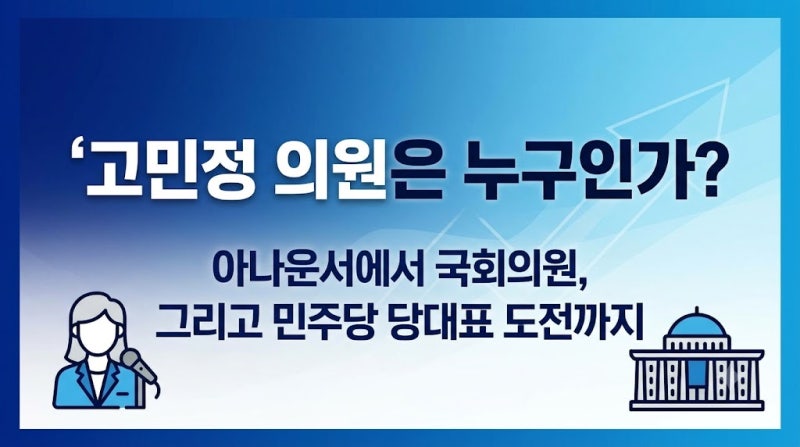 ‘고민정 의원은 누구인가?

아나운서에서 국회의원,
그리고 민주당 당대표 도전까지